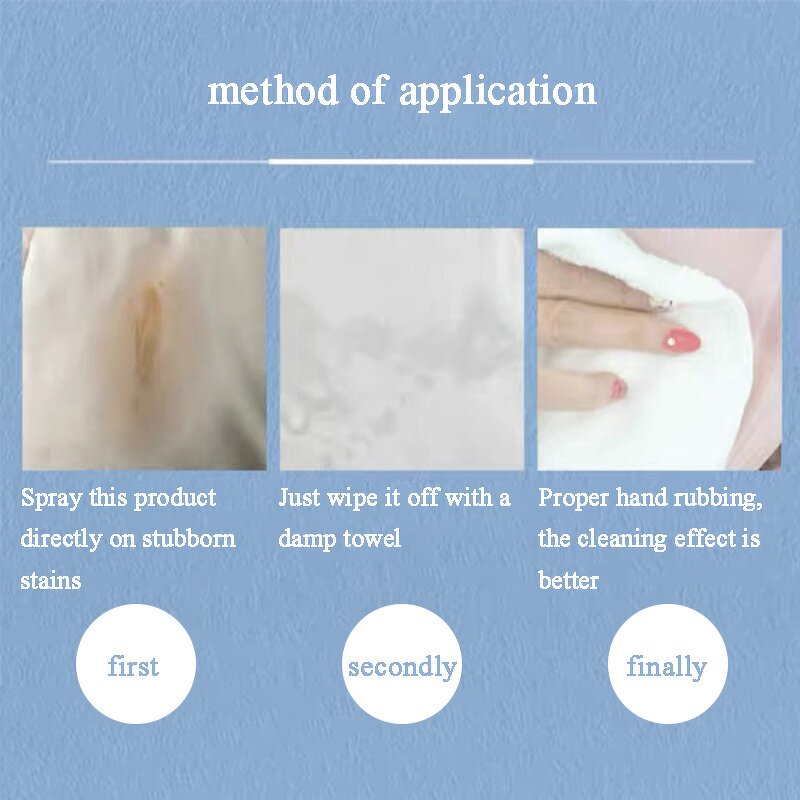 method of application

Spray this product directly on stubborn stains

first

Just wipe it off with a damp towel

secondly

Proper hand rubbing, the cleaning effect is better

finally